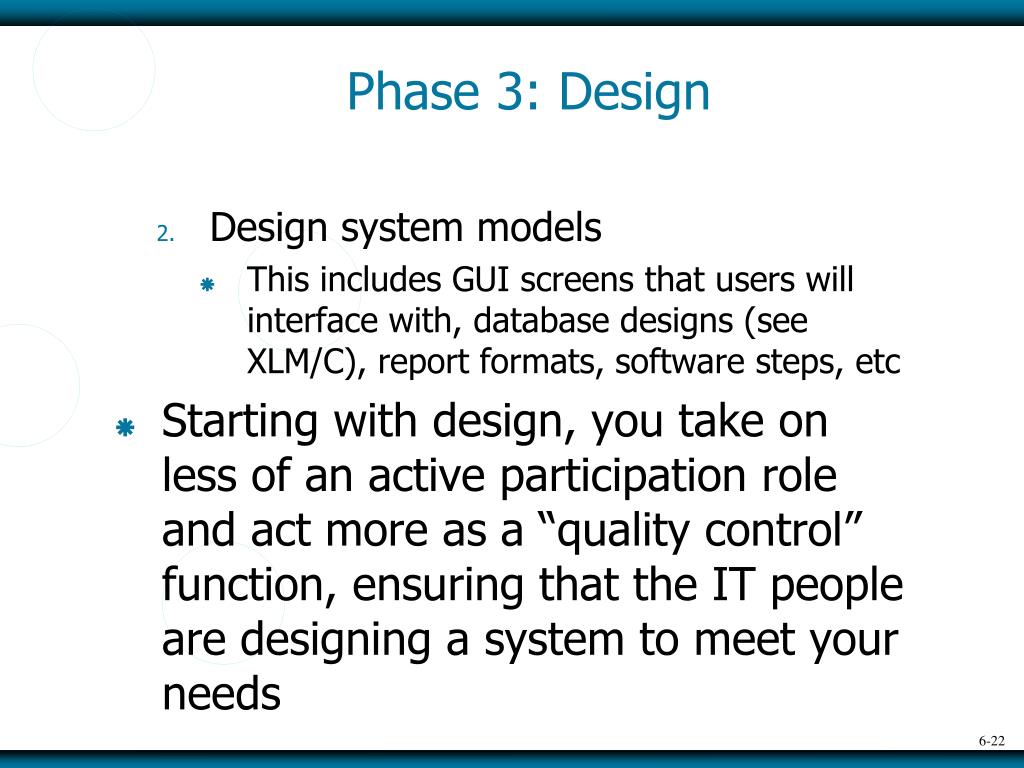 Phase 3: Design

2. Design system models

This includes GUI screens that users will interface with, database designs (see XLM/C), report formats, software steps, etc

Starting with design, you take on less of an active participation role and act more as a “quality control” function, ensuring that the IT people are designing a system to meet your needs

6-22